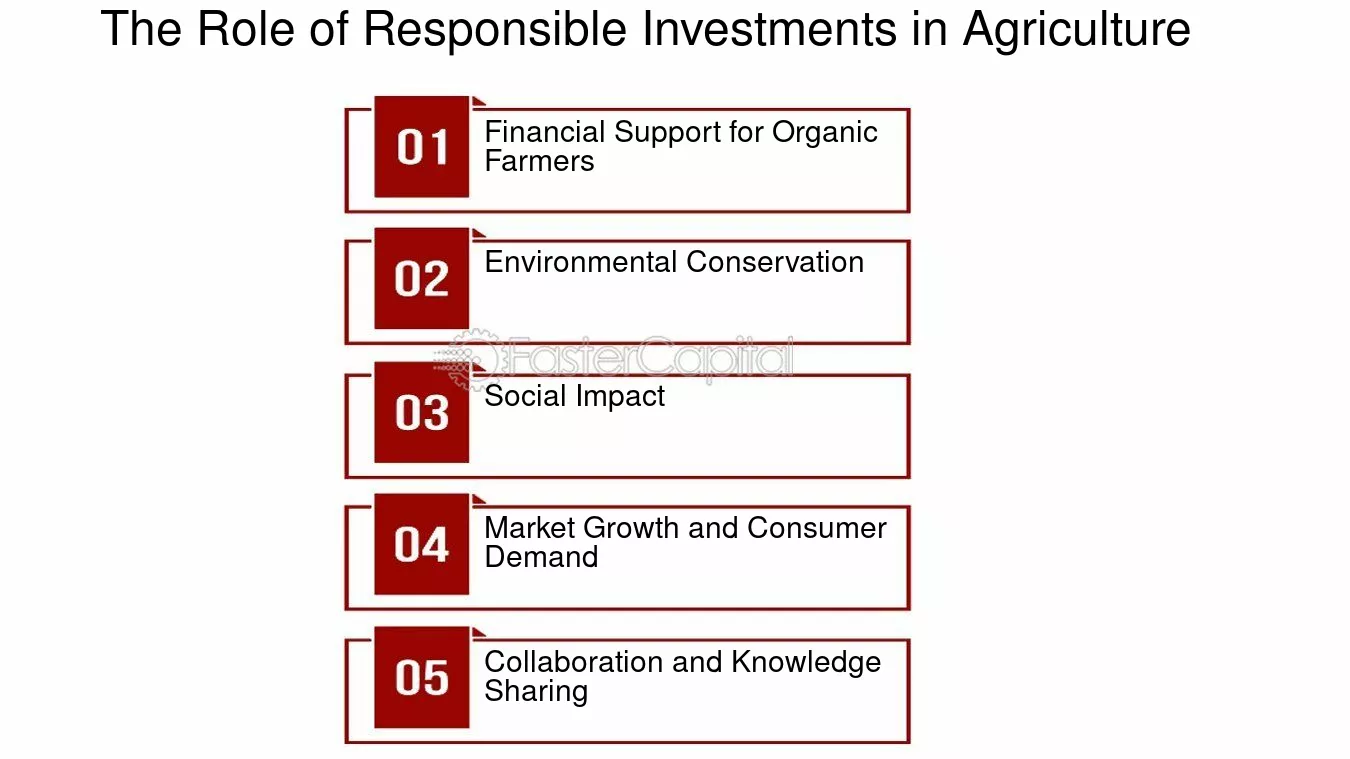 The Role of Responsible Investments in Agriculture

01 Financial Support for Organic Farmers

02 Environmental Conservation

FasterCapital

03 Social Impact

04 Market Growth and Consumer Demand

05 Collaboration and Knowledge Sharing